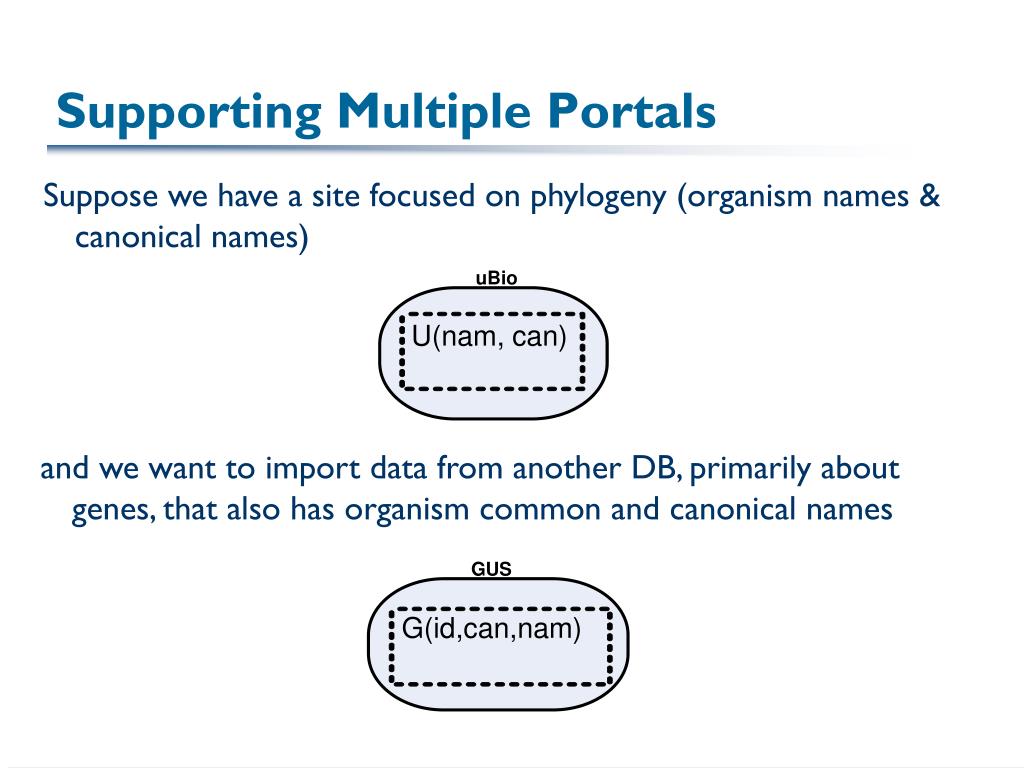 Supporting Multiple Portals

Suppose we have a site focused on phylogeny (organism names & canonical names)

uBio

U(nam, can)

and we want to import data from another DB, primarily about genes, that also has organism common and canonical names

GUS

G(id,can,nam)